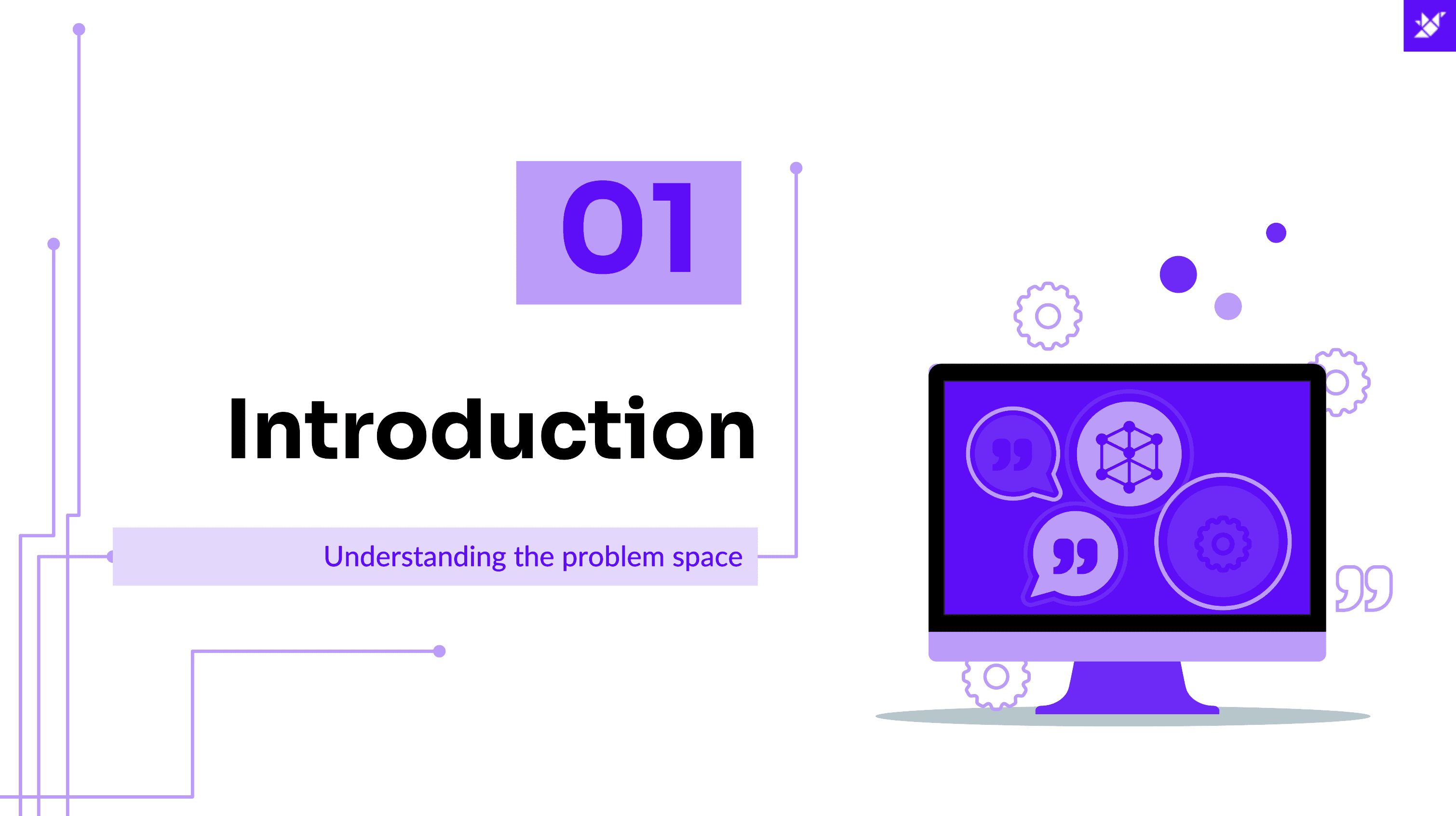 01

Introduction

Understanding the problem space